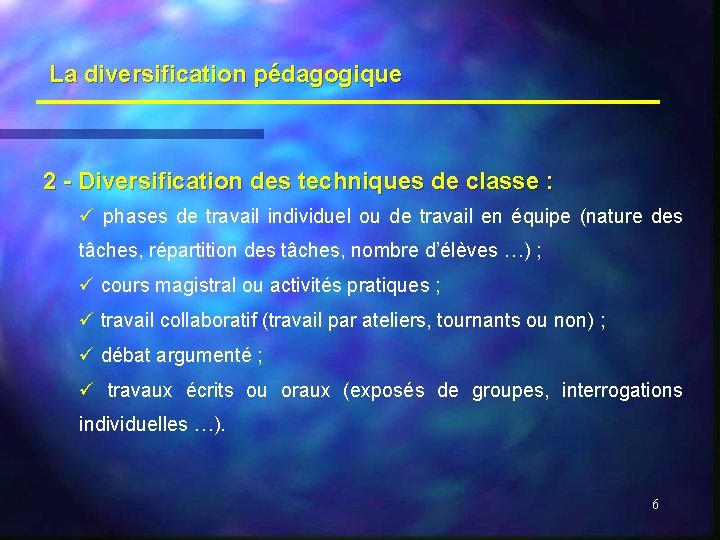 La diversification pédagogique

2 - Diversification des techniques de classe :

✓ phases de travail individuel ou de travail en équipe (nature des tâches, répartition des tâches, nombre d'élèves …) ;

✓ cours magistral ou activités pratiques ;

✓ travail collaboratif (travail par ateliers, tournants ou non) ;

✓ débat argumenté ;

✓ travaux écrits ou oraux (exposés de groupes, interrogations individuelles …).

6